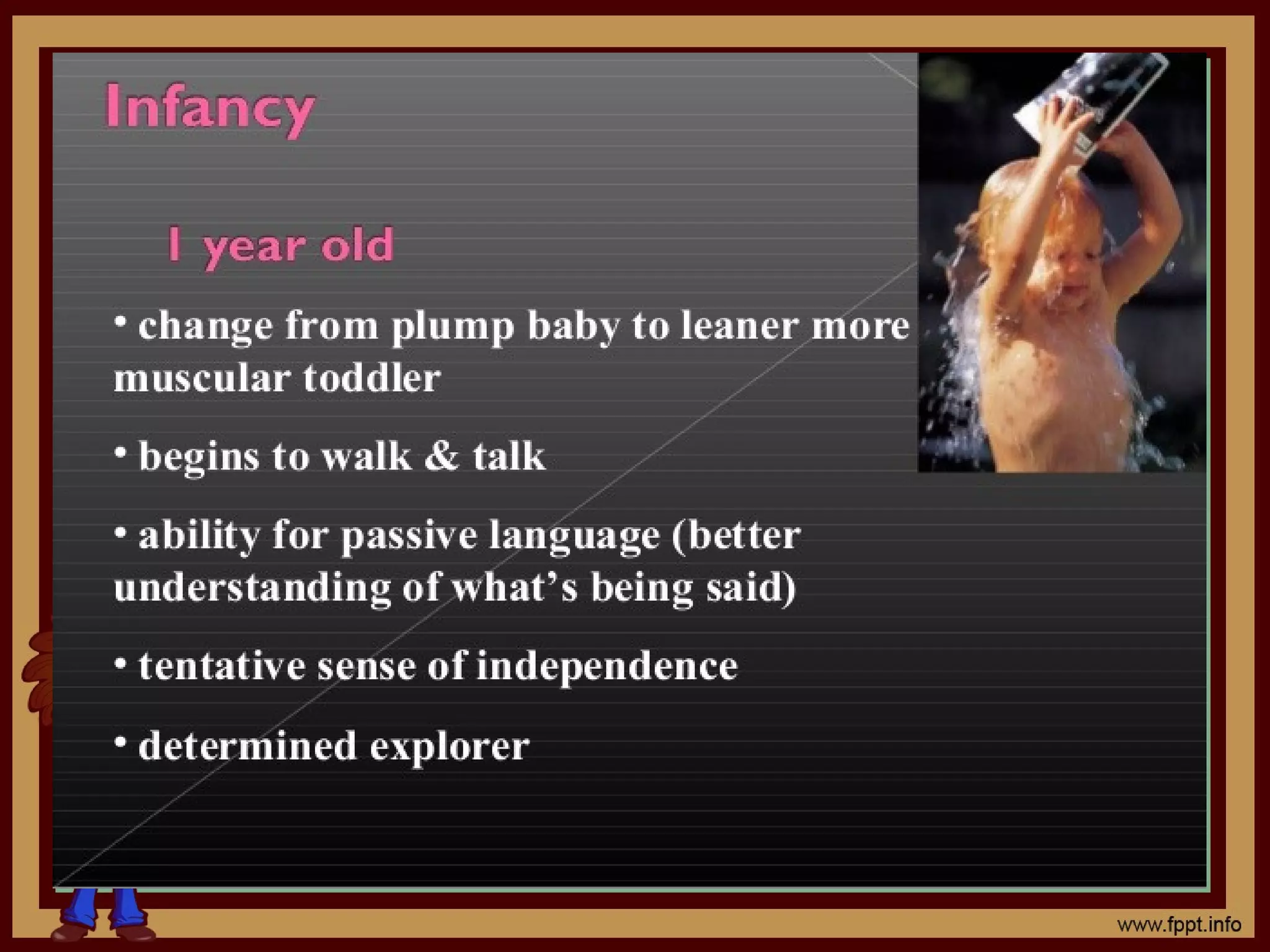 Infancy

1 year old

• change from plump baby to leaner more muscular toddler

• begins to walk & talk

• ability for passive language (better understanding of what's being said)

• tentative sense of independence

• determined explorer

www.fppt.info